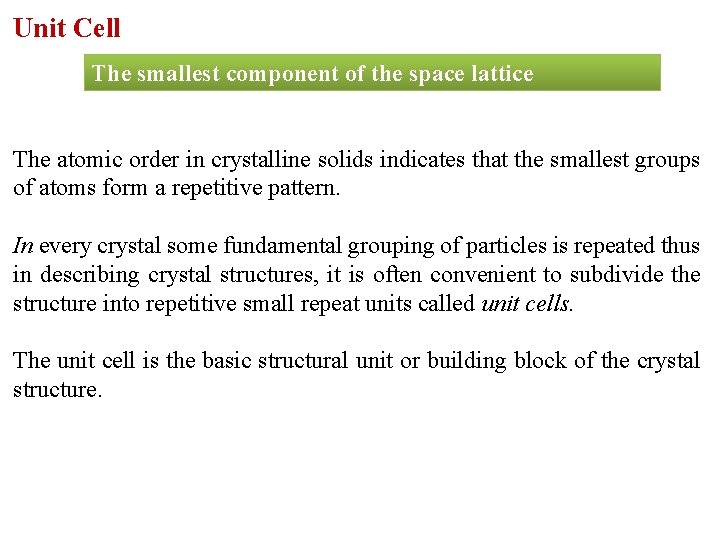 Unit Cell

The smallest component of the space lattice

The atomic order in crystalline solids indicates that the smallest groups of atoms form a repetitive pattern.

In every crystal some fundamental grouping of particles is repeated thus in describing crystal structures, it is often convenient to subdivide the structure into repetitive small repeat units called unit cells.

The unit cell is the basic structural unit or building block of the crystal structure.